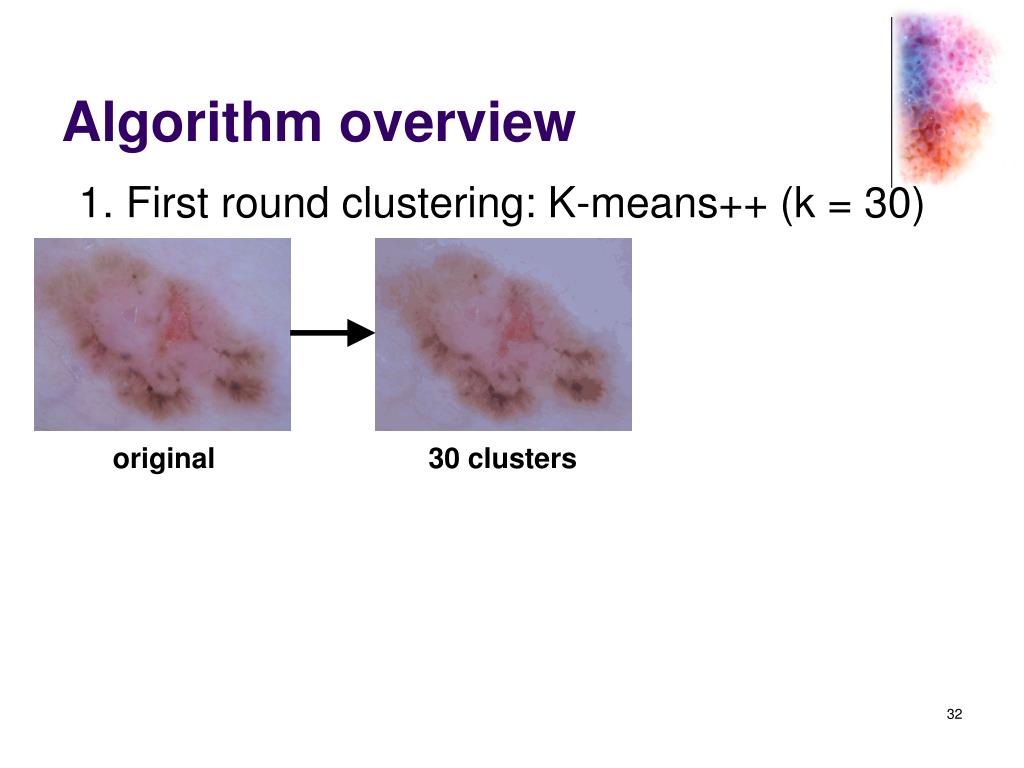 Algorithm overview

1. First round clustering: K-means++ (k = 30)

original

30 clusters

32